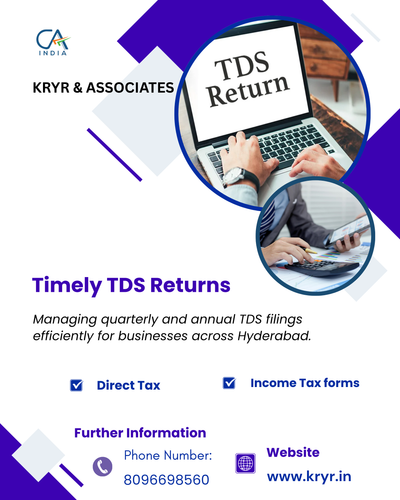 CA
INDIA

KRYR & ASSOCIATES

TDS Return

Timely TDS Returns

Managing quarterly and annual TDS filings efficiently for businesses across Hyderabad.

Direct Tax

Income Tax forms

Further Information

Phone Number:
8096698560

Website
www.kryr.in